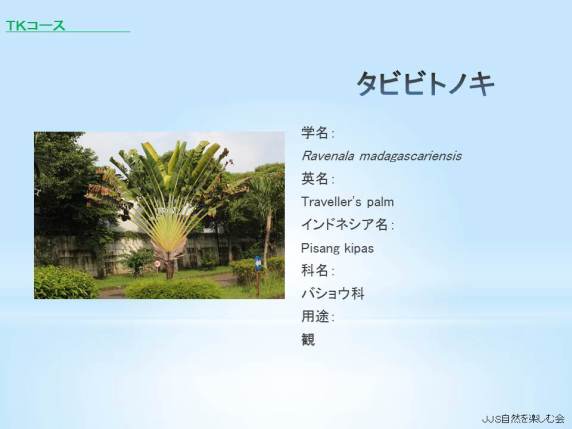 TKコース

タビビトノキ

学名：
Ravenala madagascariensis
英名：
Traveller's palm
インドネシア名：
Pisang kipas
科名：
バショウ科
用途：
観

JJS自然を楽しむ会